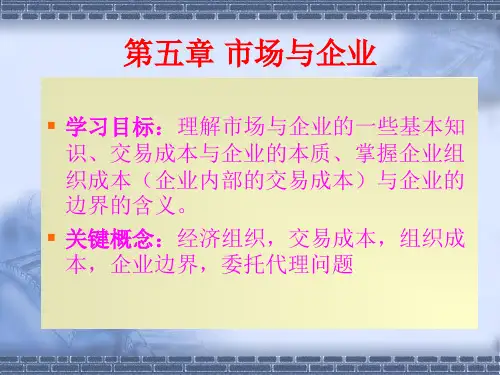 第五章 市场与企业

学习目标：理解市场与企业的一些基本知识、交易成本与企业的本质、掌握企业组织成本（企业内部的交易成本）与企业的边界的含义。

关键概念：经济组织，交易成本，组织成本，企业边界，委托代理问题